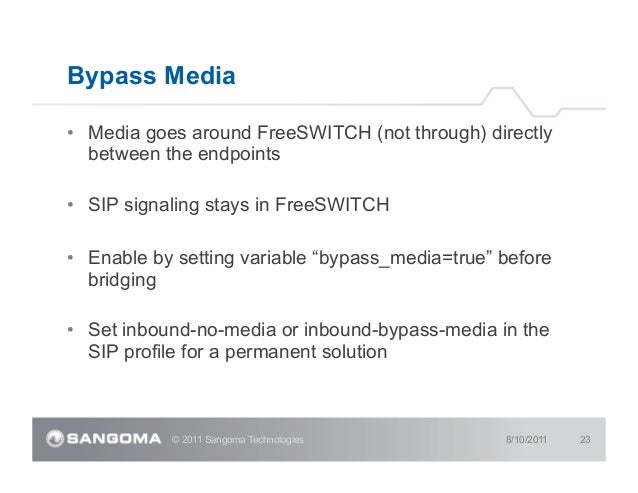 Bypass Media

• Media goes around FreeSWITCH (not through) directly between the endpoints

• SIP signaling stays in FreeSWITCH

• Enable by setting variable “bypass_media=true” before bridging

• Set inbound-no-media or inbound-bypass-media in the SIP profile for a permanent solution

SANGOMA © 2011 Sangoma Technologies 8/10/2011 23